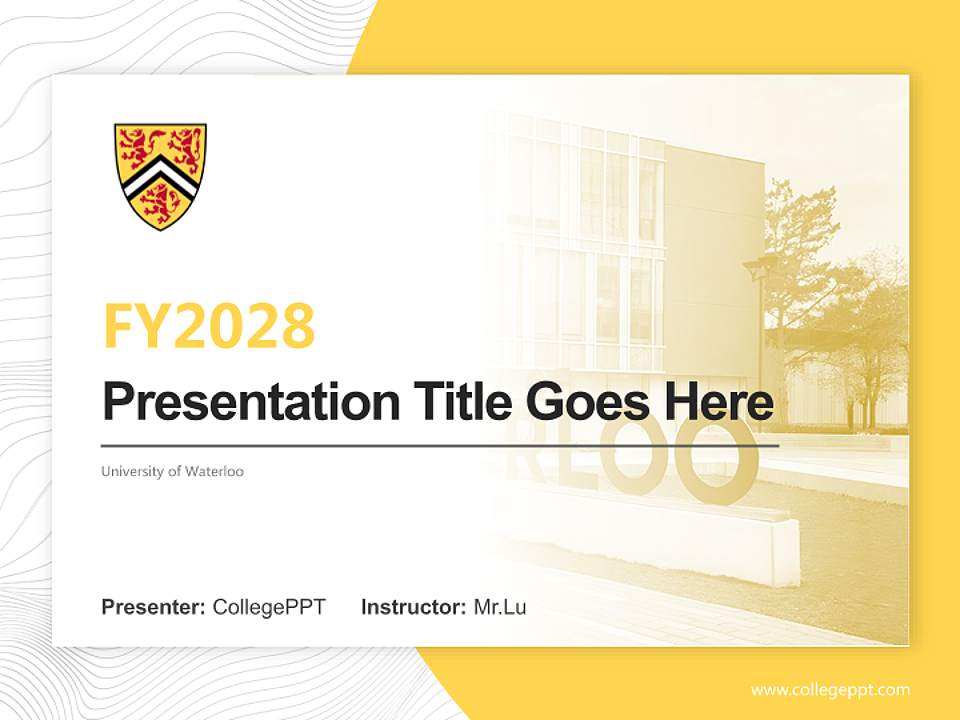 FY2028

Presentation Title Goes Here

University of Waterloo

RLOO

Presenter: CollegePPT Instructor: Mr.Lu

www.collegeppt.com